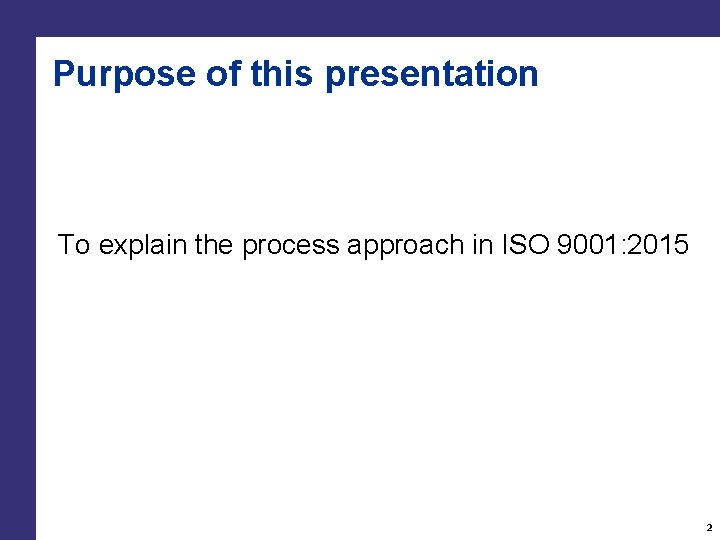 Purpose of this presentation

To explain the process approach in ISO 9001:2015

2